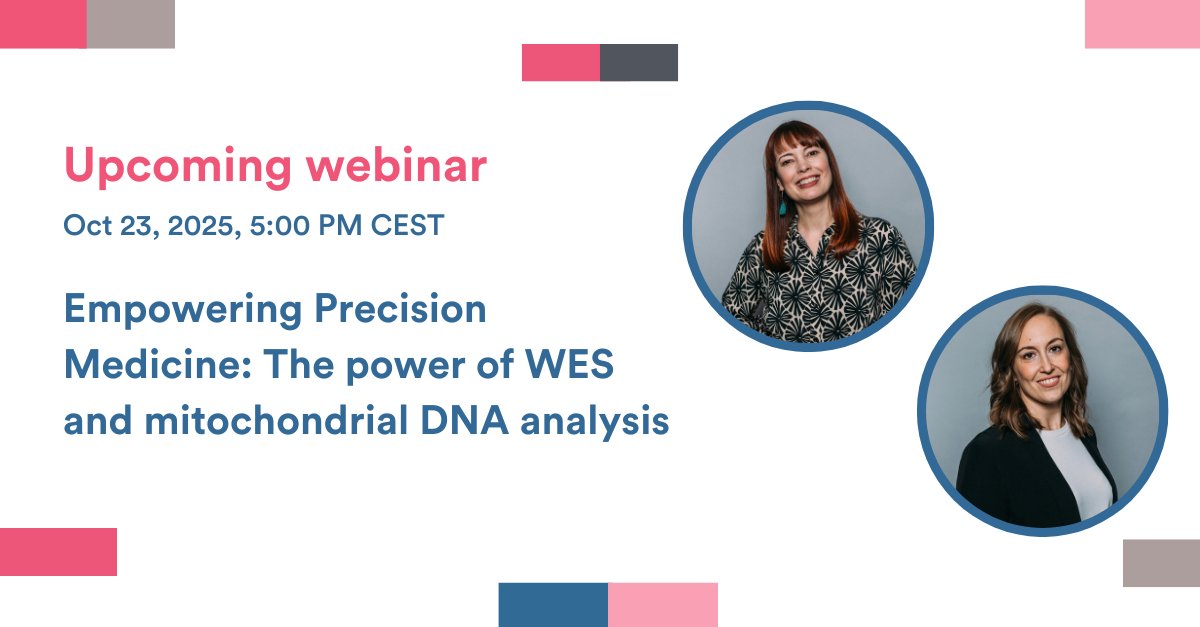 Upcoming webinar

Oct 23, 2025, 5:00 PM CEST

Empowering Precision Medicine: The power of WES and mitochondrial DNA analysis